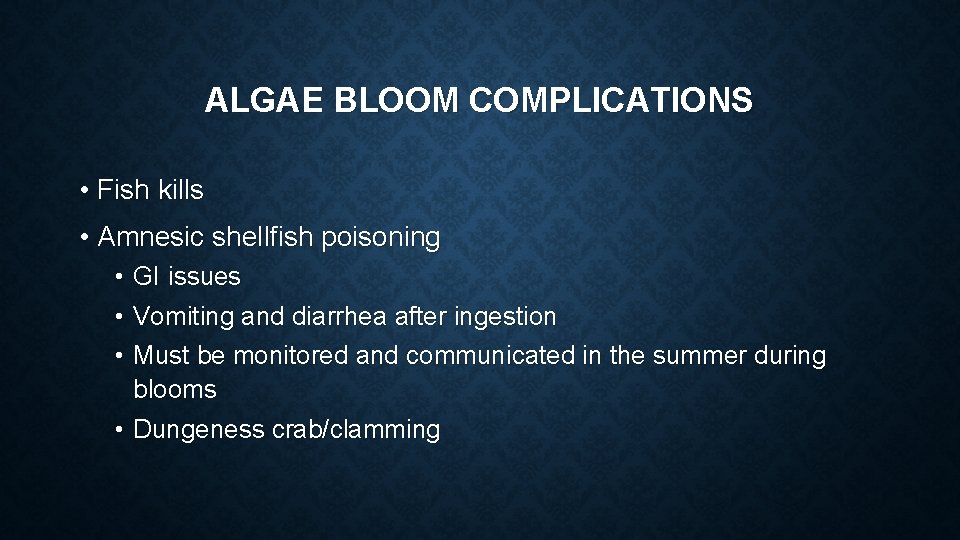 ALGAE BLOOM COMPLICATIONS

• Fish kills
• Amnesic shellfish poisoning
  • GI issues
  • Vomiting and diarrhea after ingestion
  • Must be monitored and communicated in the summer during blooms
  • Dungeness crab/clamming